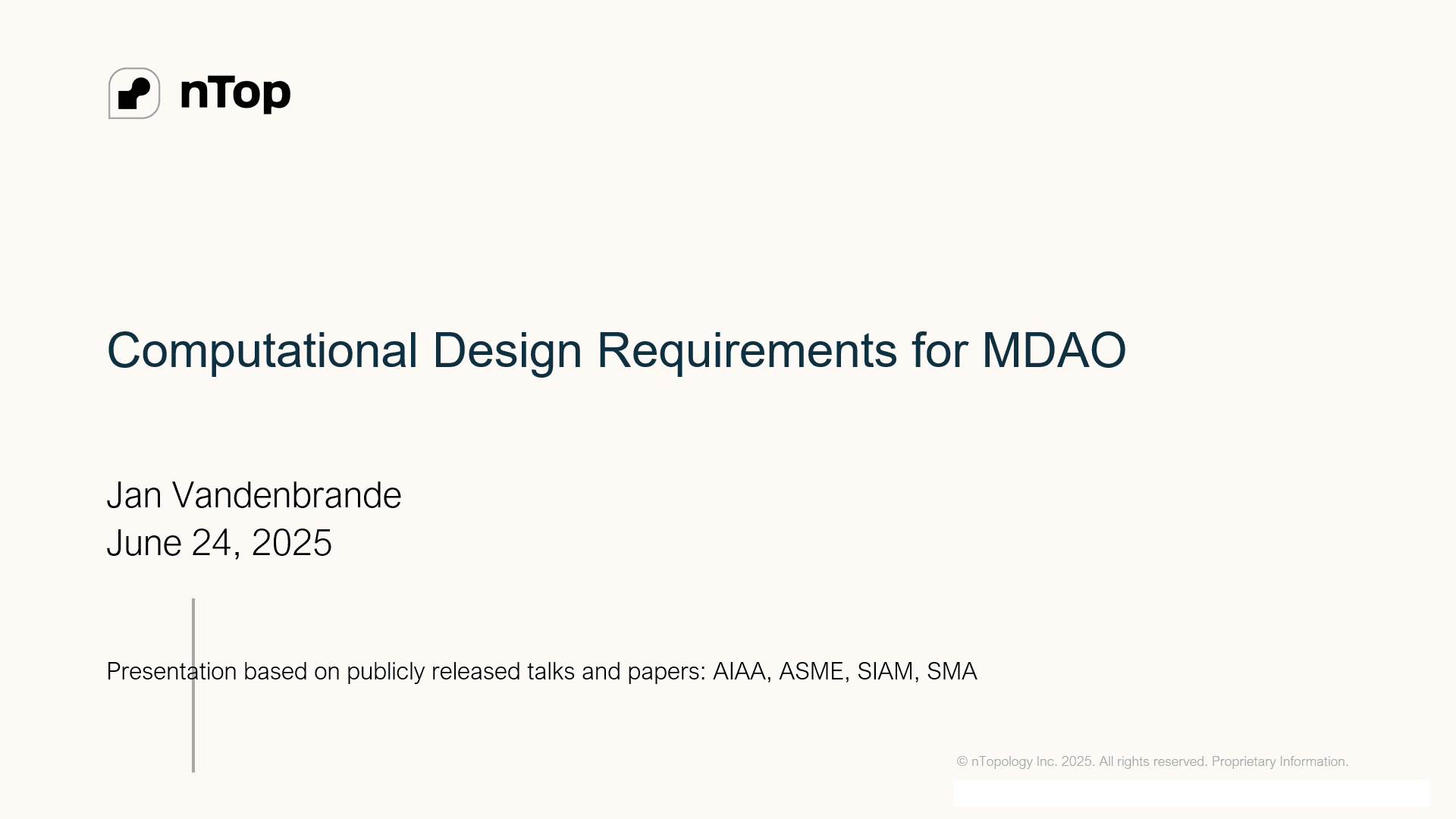 nTop

Computational Design Requirements for MDAO

Jan Vandenbrande
June 24, 2025

Presentation based on publicly released talks and papers: AIAA, ASME, SIAM, SMA

© nTopology Inc. 2025. All rights reserved. Proprietary Information.